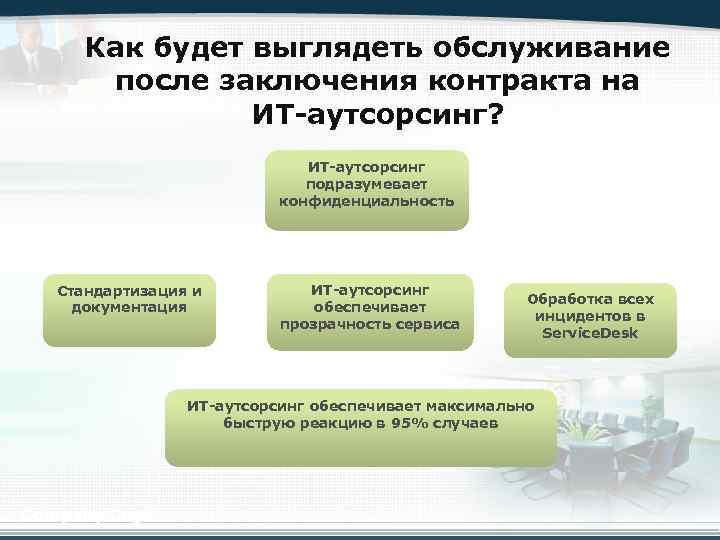 Как будет выглядеть обслуживание после заключения контракта на ИТ-аутсорсинг?

ИТ-аутсорсинг подразумевает конфиденциальность

Стандартизация и документация

ИТ-аутсорсинг обеспечивает прозрачность сервиса

Обработка всех инцидентов в ServiceDesk

ИТ-аутсорсинг обеспечивает максимально быструю реакцию в 95% случаев